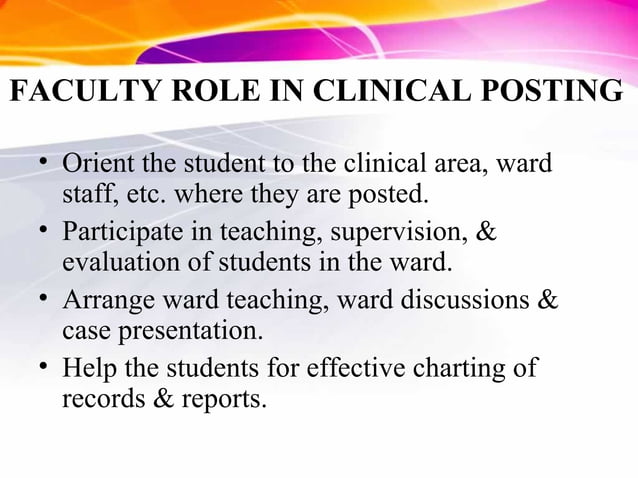 FACULTY ROLE IN CLINICAL POSTING

• Orient the student to the clinical area, ward staff, etc. where they are posted.
• Participate in teaching, supervision, & evaluation of students in the ward.
• Arrange ward teaching, ward discussions & case presentation.
• Help the students for effective charting of records & reports.